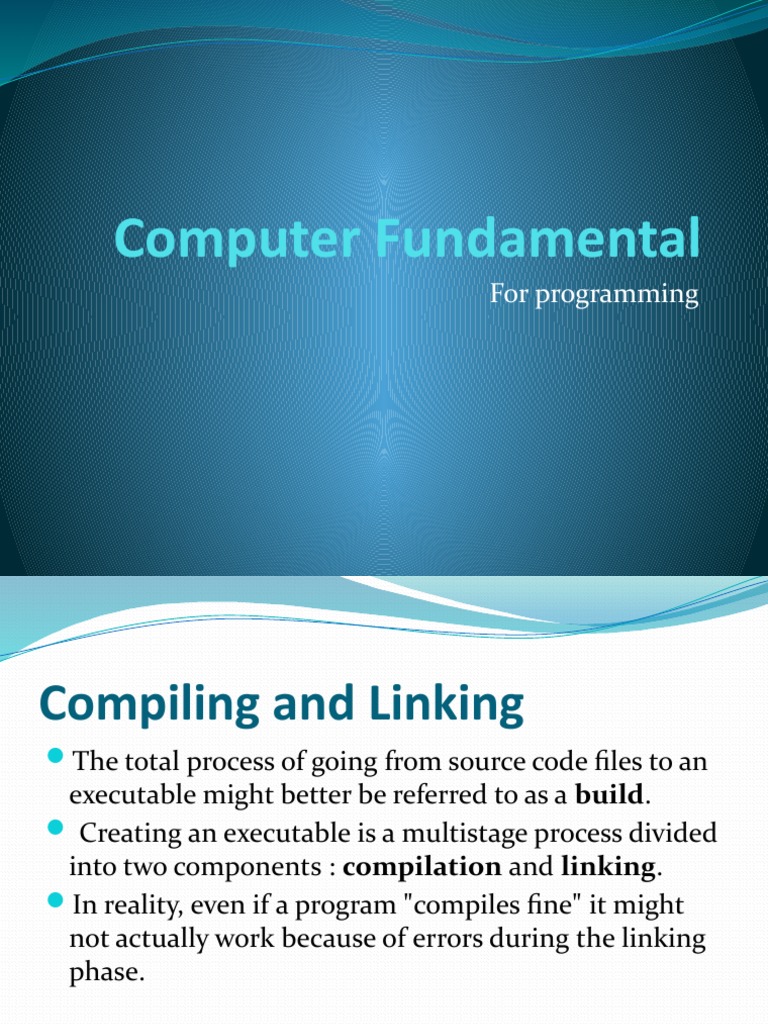 Computer Fundamental

For programming

Compiling and Linking

The total process of going from source code files to an executable might better be referred to as a build.

Creating an executable is a multistage process divided into two components : compilation and linking.

In reality, even if a program "compiles fine" it might not actually work because of errors during the linking phase.